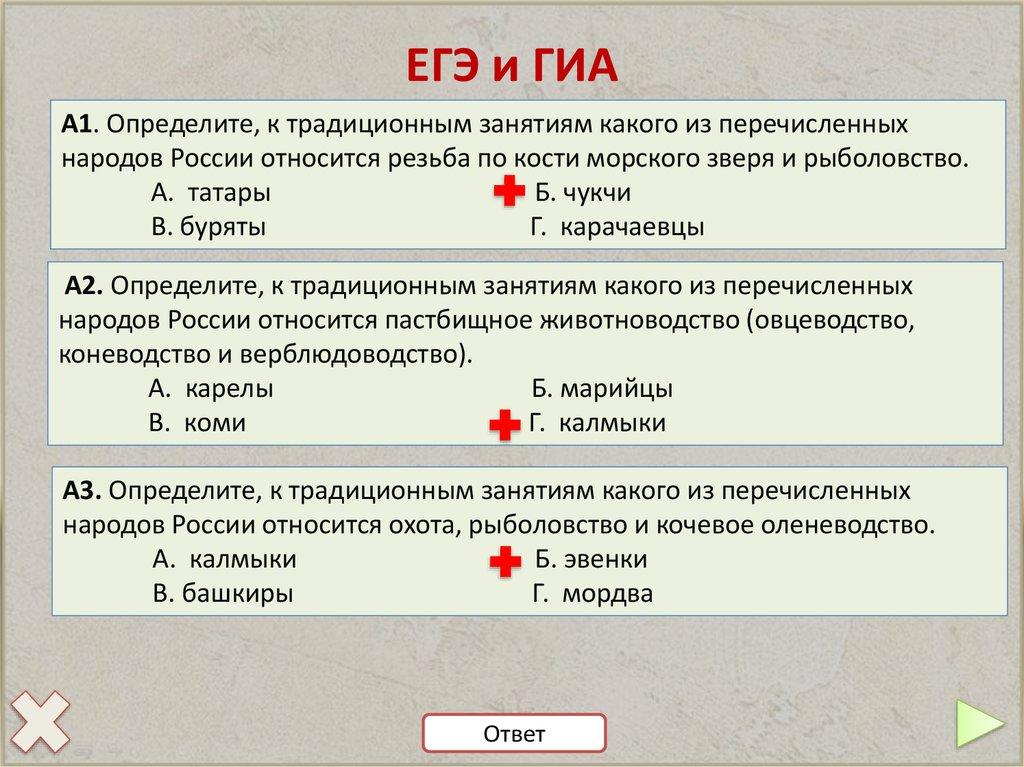 ЕГЭ и ГИА

А1. Определите, к традиционным занятиям какого из перечисленных народов России относится резьба по кости морского зверя и рыболовство.
А. татары
Б. чукчи
В. буряты
Г. карачаевцы

А2. Определите, к традиционным занятиям какого из перечисленных народов России относится пастбищное животноводство (овцеводство, коневодство и верблюдоводство).
А. карелы
Б. марийцы
В. коми
Г. калмыки

А3. Определите, к традиционным занятиям какого из перечисленных народов России относится охота, рыболовство и кочевое оленеводство.
А. калмыки
Б. эвенки
В. башкиры
Г. мордва

Ответ